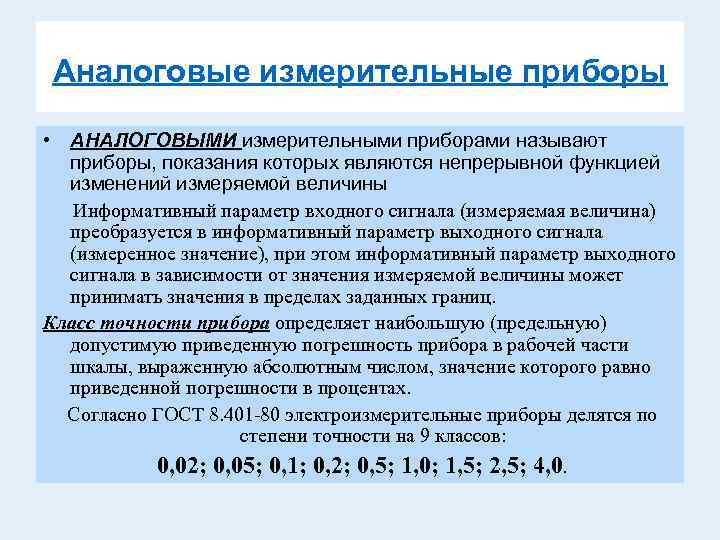 Аналоговые измерительные приборы

• АНАЛОГОВЫМИ измерительными приборами называют приборы, показания которых являются непрерывной функцией изменений измеряемой величины

Информативный параметр входного сигнала (измеряемая величина) преобразуется в информативный параметр выходного сигнала (измеренное значение), при этом информативный параметр выходного сигнала в зависимости от значения измеряемой величины может принимать значения в пределах заданных границ.

Класс точности прибора определяет наибольшую (предельную) допустимую приведенную погрешность прибора в рабочей части шкалы, выраженную абсолютным числом, значение которого равно приведенной погрешности в процентах.

Согласно ГОСТ 8.401-80 электроизмерительные приборы делятся по степени точности на 9 классов:

0,02; 0,05; 0,1; 0,2; 0,5; 1,0; 1,5; 2,5; 4,0.